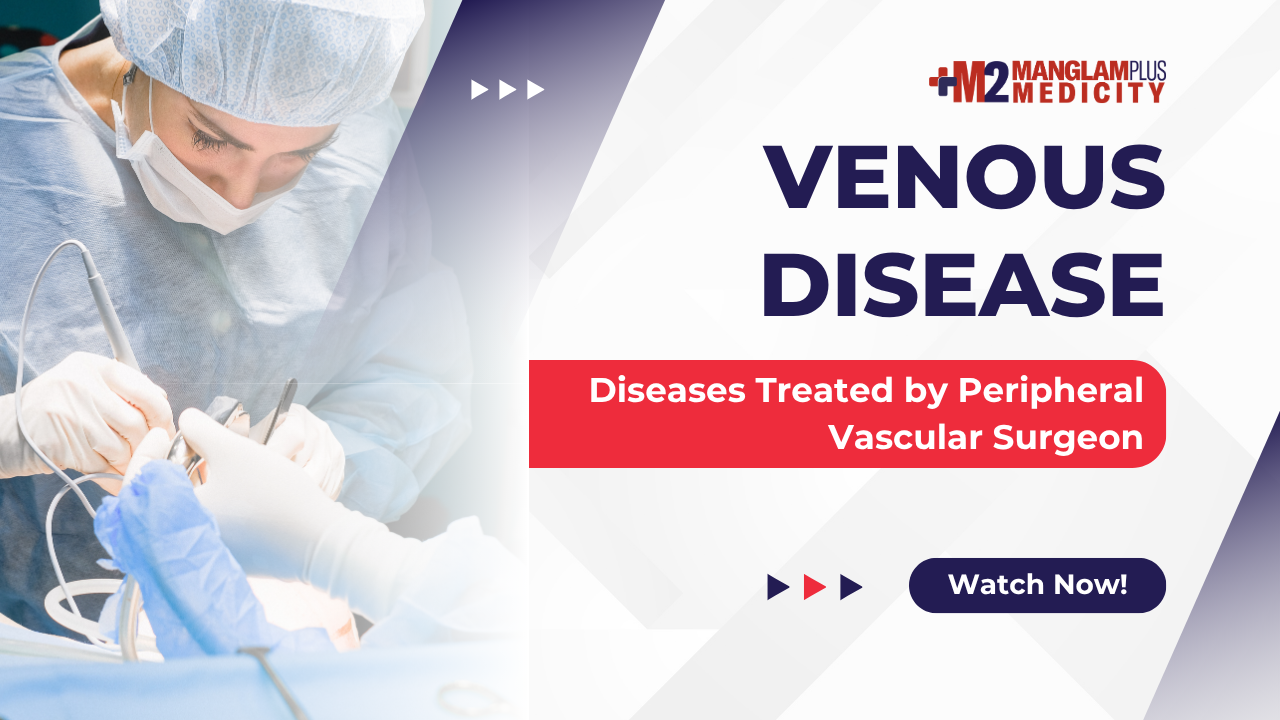 M2 MANGLAMPLUS MEDICITY

VENOUS DISEASE

Diseases Treated by Peripheral Vascular Surgeon

Watch Now!